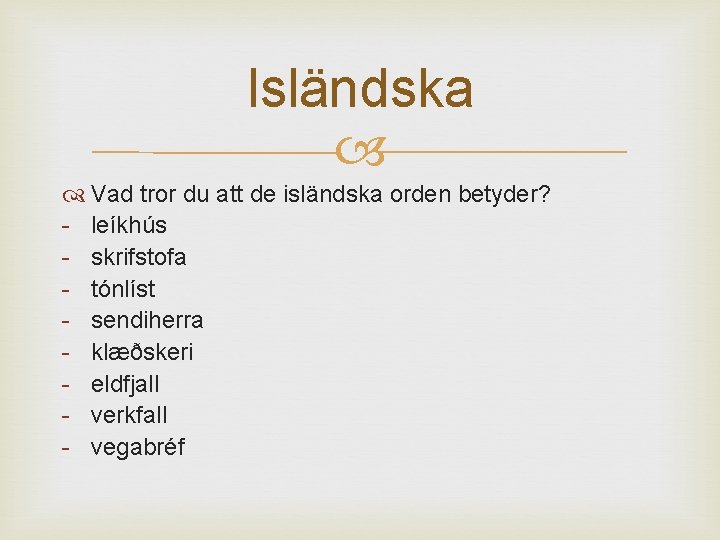 Isländska

Vad tror du att de isländska orden betyder?
- leíkhús
- skrifstofa
- tónlíst
- sendiherra
- klæðskeri
- eldfjall
- verkfall
- vegabréf